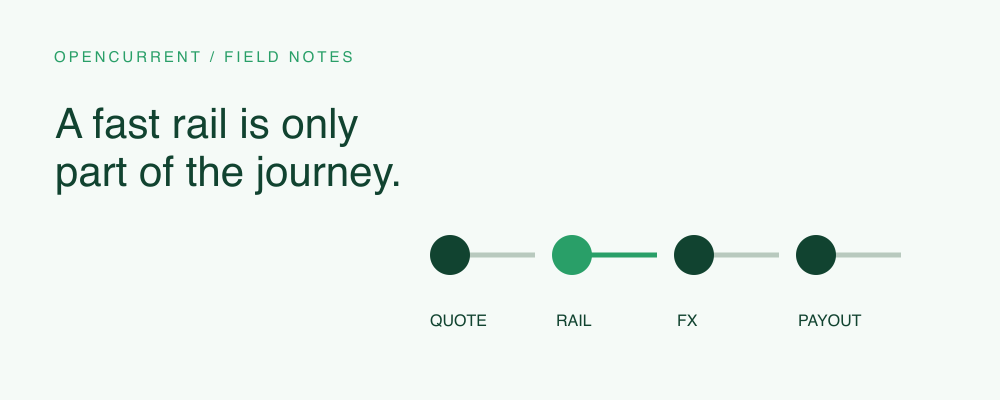 OPENCURRENT / FIELD NOTES

A fast rail is only part of the journey.

QUOTE

RAIL

FX

PAYOUT